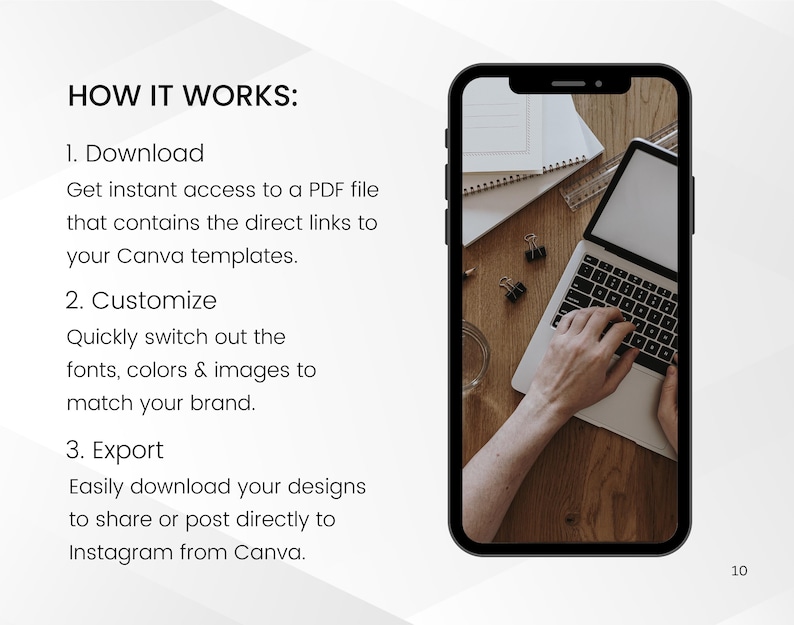 HOW IT WORKS:

1. Download
Get instant access to a PDF file that contains the direct links to your Canva templates.

2. Customize
Quickly switch out the fonts, colors & images to match your brand.

3. Export
Easily download your designs to share or post directly to Instagram from Canva.

10